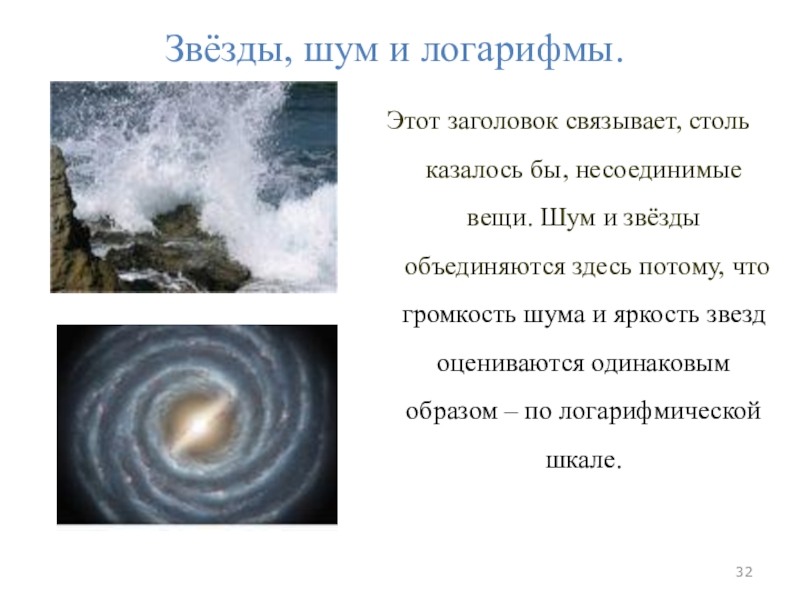 Звёзды, шум и логарифмы.

Этот заголовок связывает, столь казалось бы, несоединимые вещи. Шум и звёзды объединяются здесь потому, что громкость шума и яркость звезд оцениваются одинаковым образом – по логарифмической шкале.

32